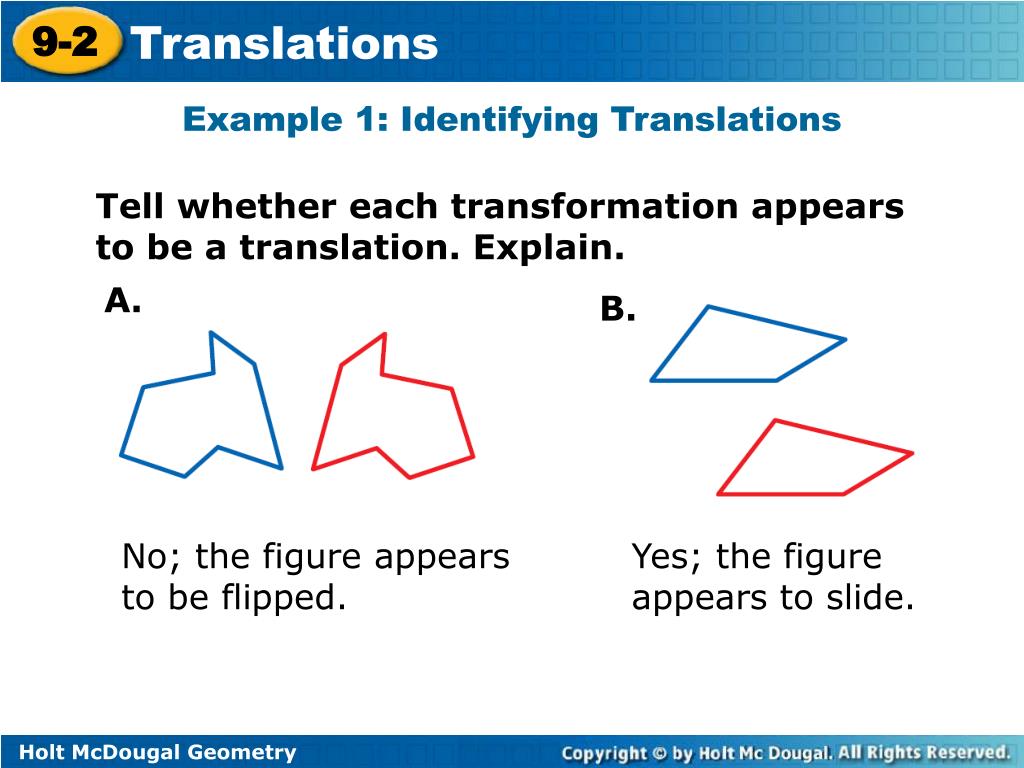 9-2 Translations

Example 1: Identifying Translations

Tell whether each transformation appears to be a translation. Explain.

A.

No; the figure appears to be flipped.

B.

Yes; the figure appears to slide.

Holt McDougal Geometry

Copyright © by Holt Mc Dougal. All Rights Reserved.